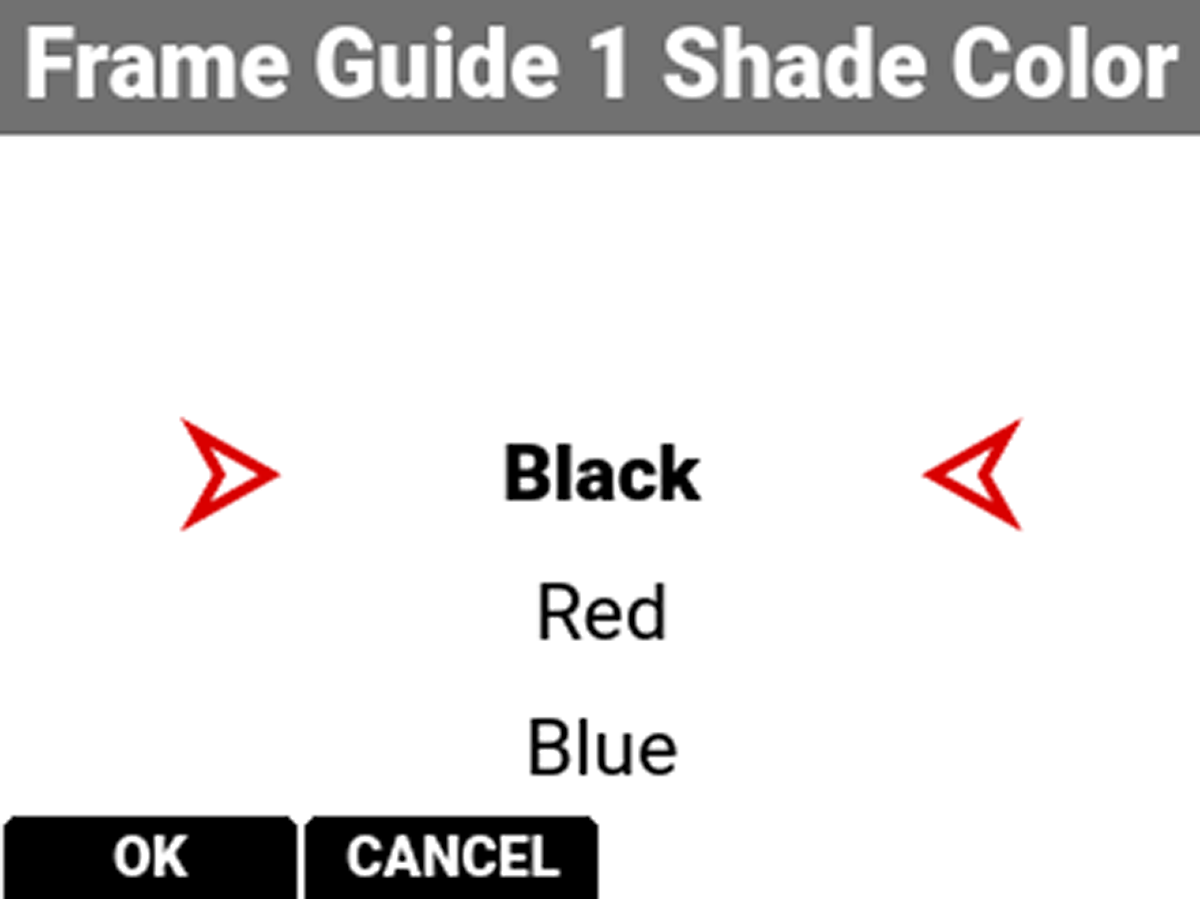 Frame Guide 1 Shade Color

Black

Red

Blue

OK CANCEL